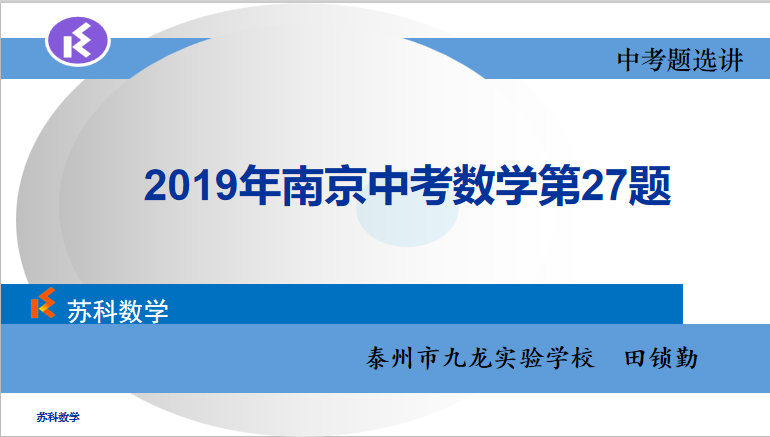 中考题选讲

2019年南京中考数学第27题

苏科数学

泰州市九龙实验学校　田锁勤

苏科数学